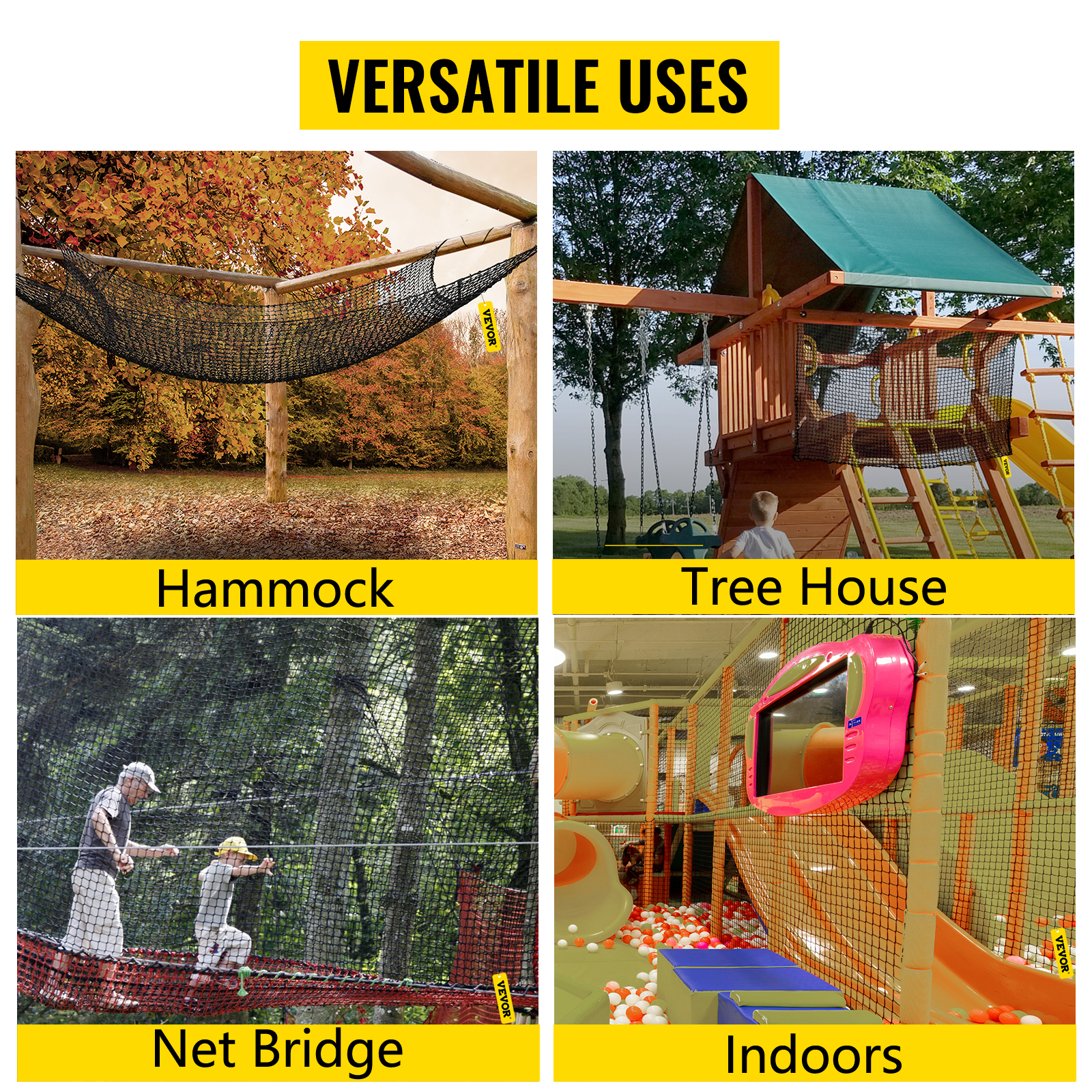 VERSATILE USES

VEVOR

Hammock

VEVOR

Tree House

VEVOR

Net Bridge

VEVOR

Indoors